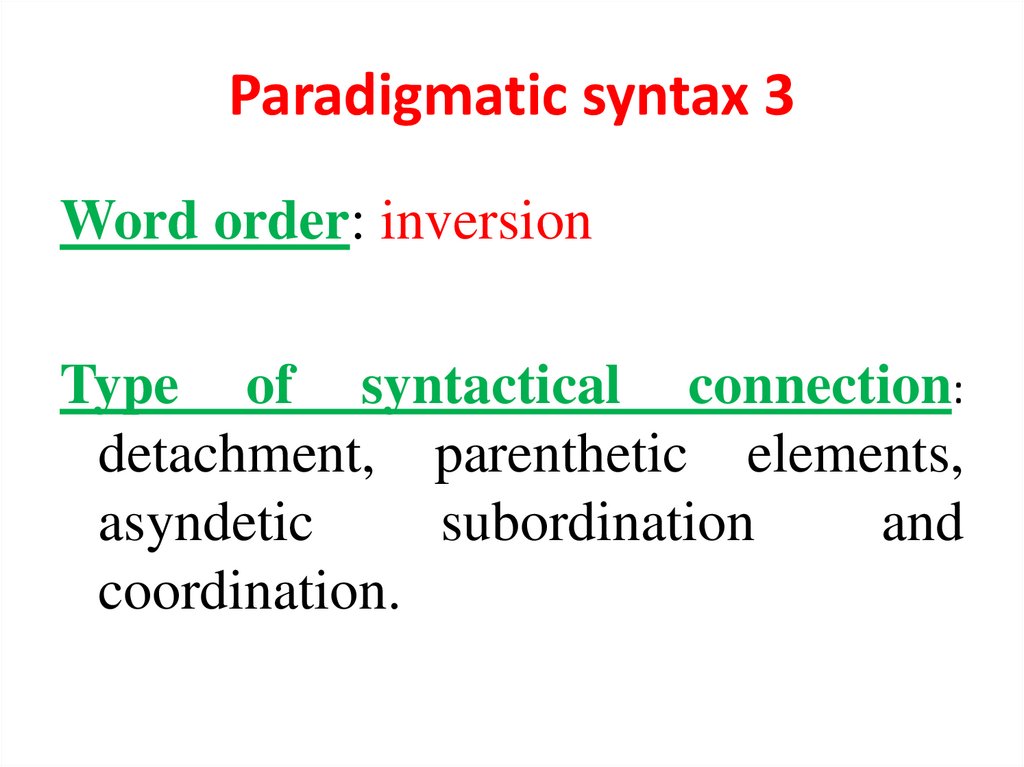 Paradigmatic syntax 3

Word order: inversion

Type of syntactical connection: detachment, parenthetic elements, asyndetic subordination and coordination.